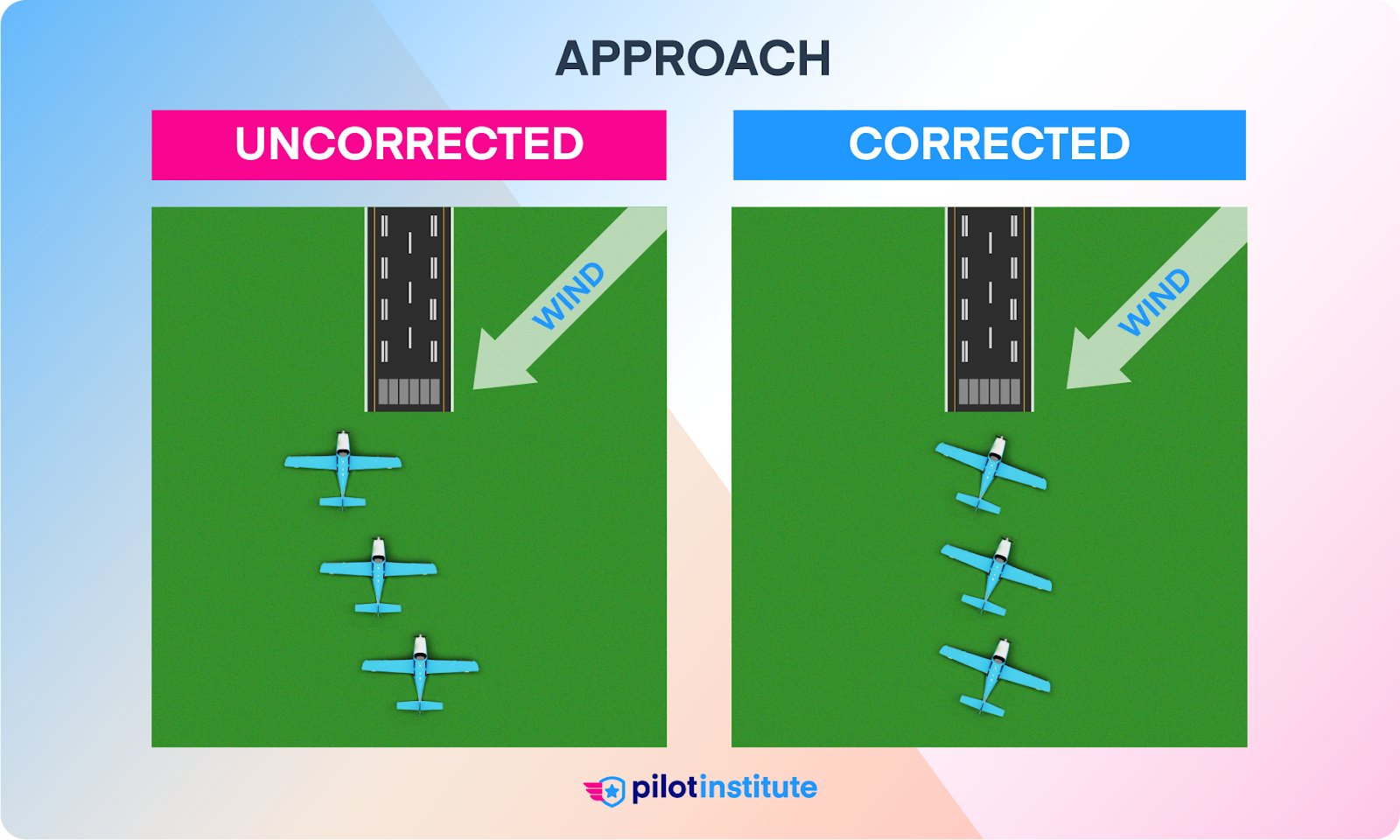 APPROACH

UNCORRECTED

WIND

CORRECTED

WIND

pilotinstitute